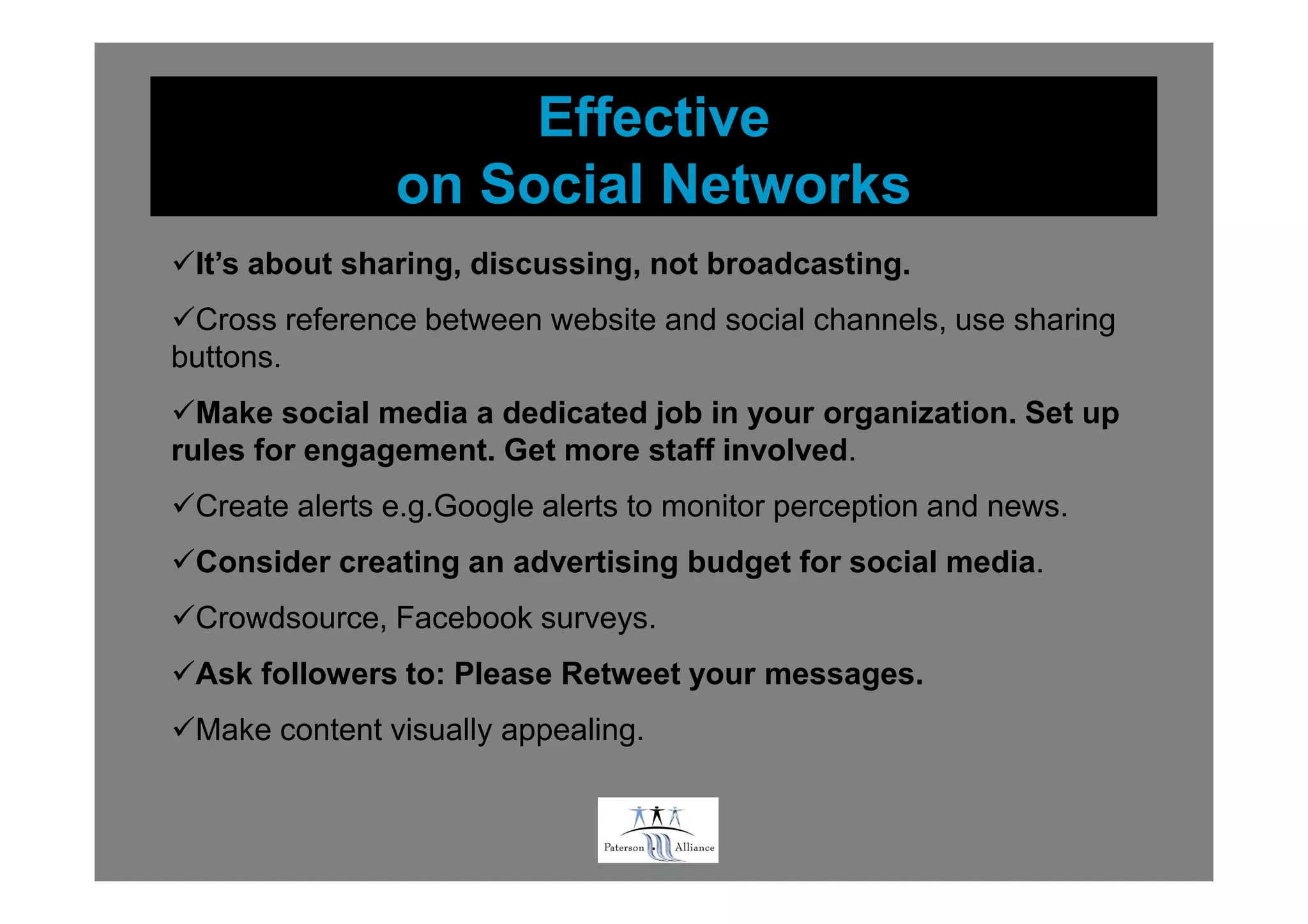 Effective
on Social Networks

✓It's about sharing, discussing, not broadcasting.

✓Cross reference between website and social channels, use sharing buttons.

✓Make social media a dedicated job in your organization. Set up rules for engagement. Get more staff involved.

✓Create alerts e.g.Google alerts to monitor perception and news.

✓Consider creating an advertising budget for social media.

✓Crowdsource, Facebook surveys.

✓Ask followers to: Please Retweet your messages.

✓Make content visually appealing.

Paterson Alliance